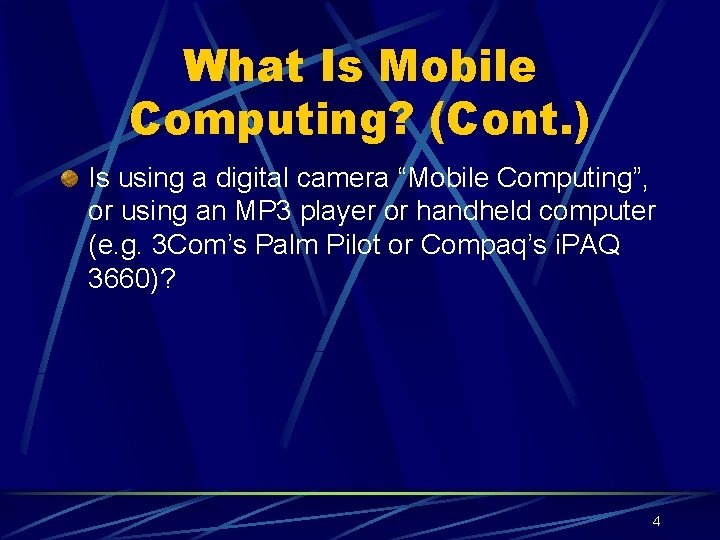 What Is Mobile Computing? (Cont.)

Is using a digital camera “Mobile Computing”, or using an MP3 player or handheld computer (e.g. 3Com’s Palm Pilot or Compaq’s iPAQ 3660)?

4